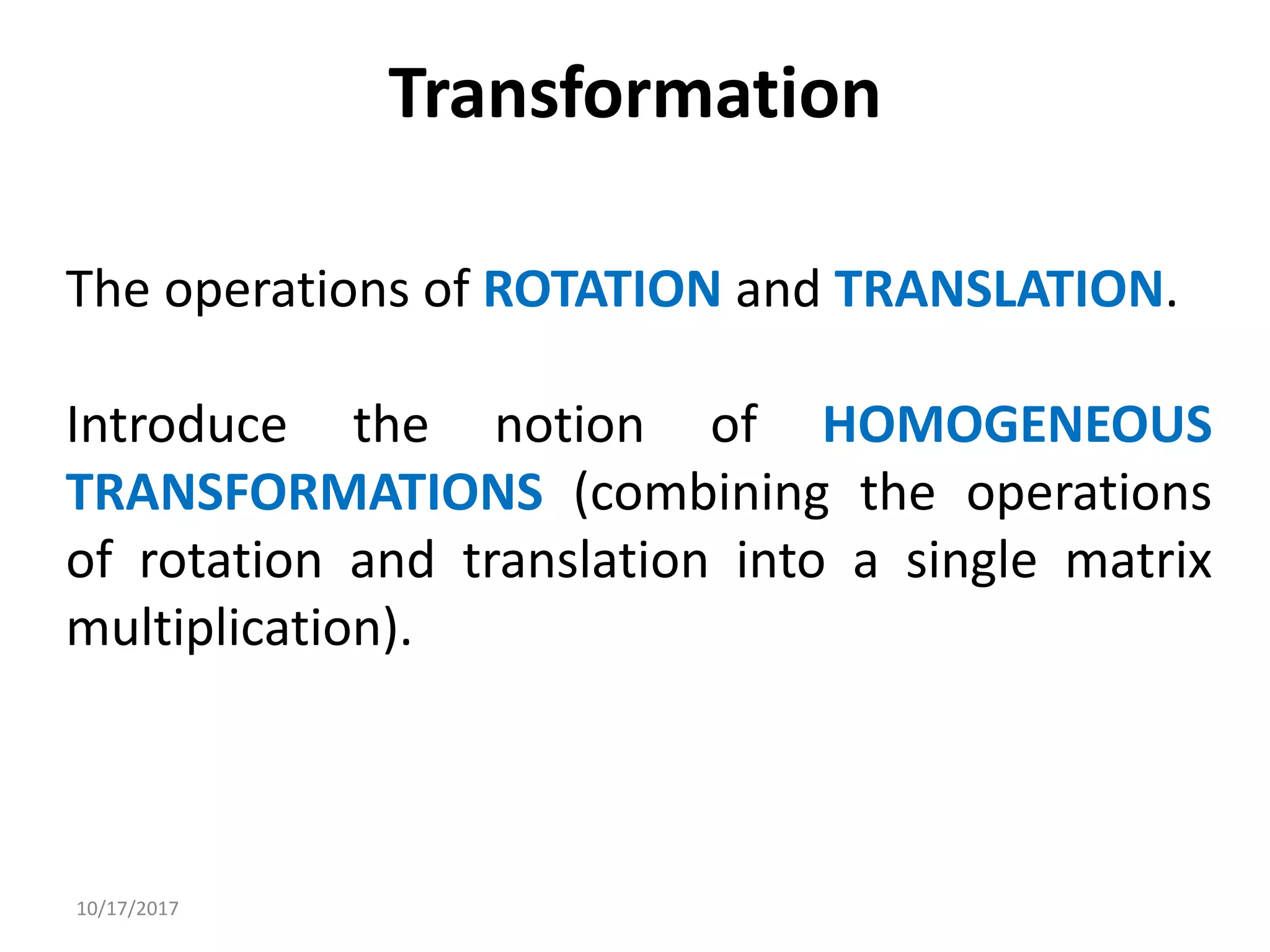 Transformation

The operations of ROTATION and TRANSLATION.

Introduce the notion of HOMOGENEOUS TRANSFORMATIONS (combining the operations of rotation and translation into a single matrix multiplication).

10/17/2017